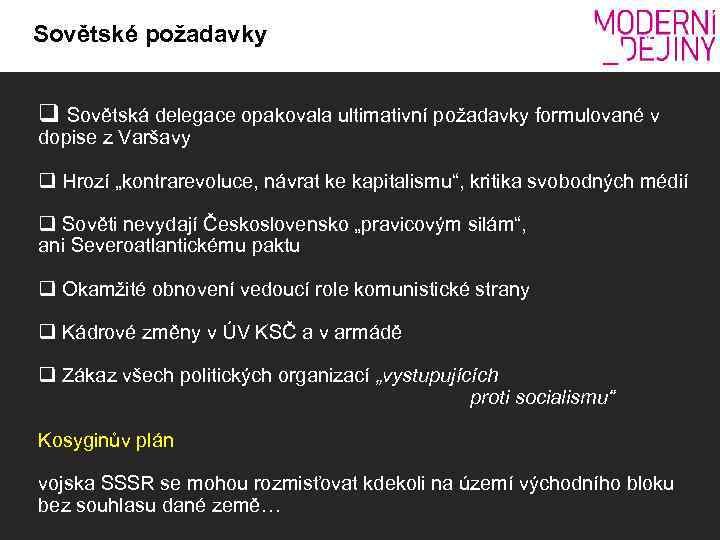 Sovětské požadavky

MODERNÍ
_DĚJINY

❑ Sovětská delegace opakovala ultimativní požadavky formulované v dopise z Varšavy

❑ Hrozí „kontrarevoluce, návrat ke kapitalismu“, kritika svobodných médií

❑ Sověti nevydají Československo „pravicovým silám“, ani Severoatlantickému paktu

❑ Okamžité obnovení vedoucí role komunistické strany

❑ Kádrové změny v ÚV KSČ a v armádě

❑ Zákaz všech politických organizací „vystupujících proti socialismu“

Kosyginův plán

vojska SSSR se mohou rozmisťovat kdekoli na území východního bloku bez souhlasu dané země…